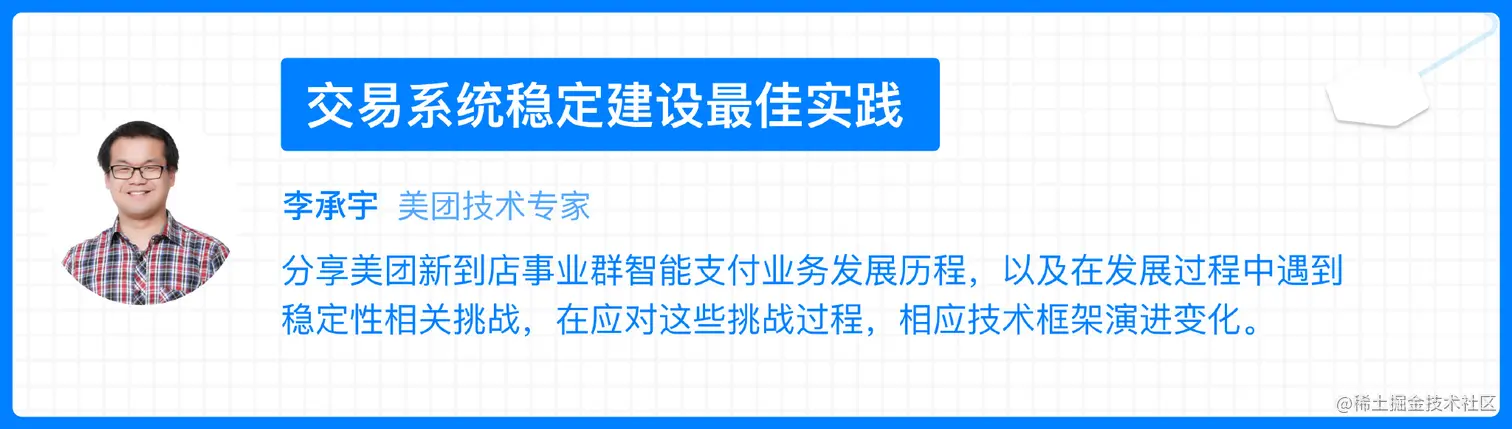 交易系统稳定建设最佳实践

李承宇 美团技术专家

分享美团新到店事业群智能支付业务发展历程，以及在发展过程中遇到稳定性相关挑战，在应对这些挑战过程，相应技术框架演进变化。

@稀土掘金技术社区